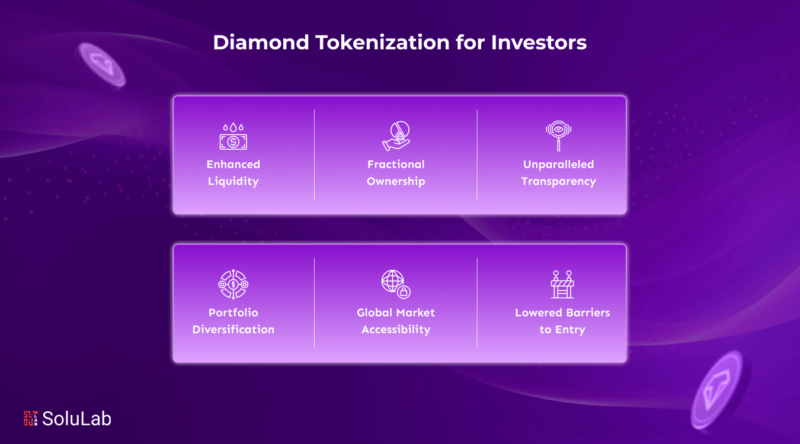 Diamond Tokenization for Investors

Enhanced Liquidity

Fractional Ownership

Unparalleled Transparency

Portfolio Diversification

Global Market Accessibility

Lowered Barriers to Entry

SoluLab